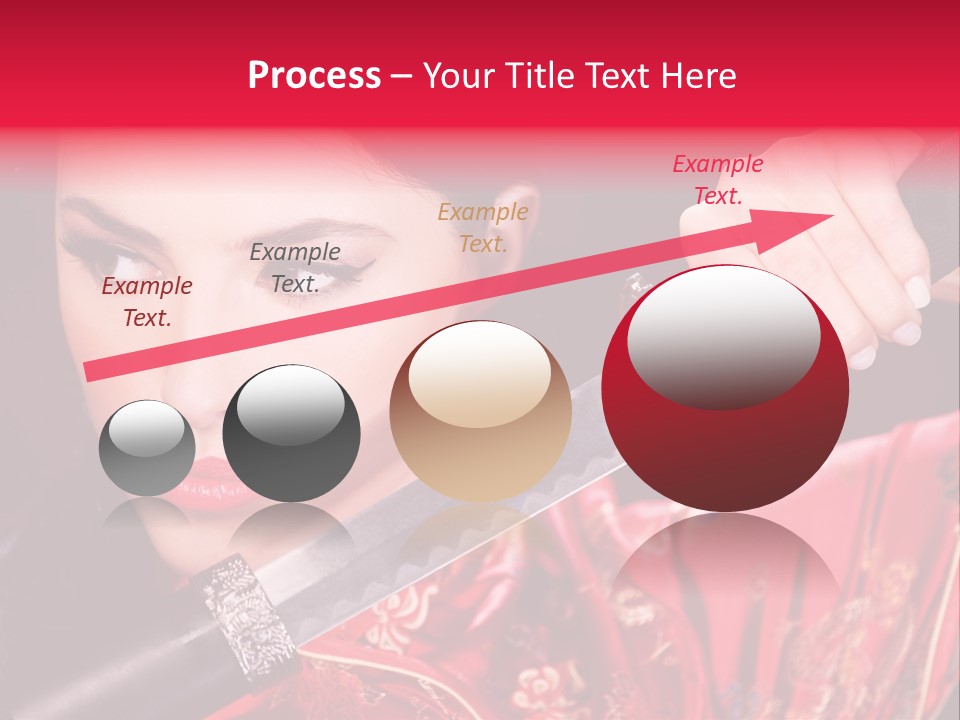 Process – Your Title Text Here

Example Text.

Example Text.

Example Text.

Example Text.